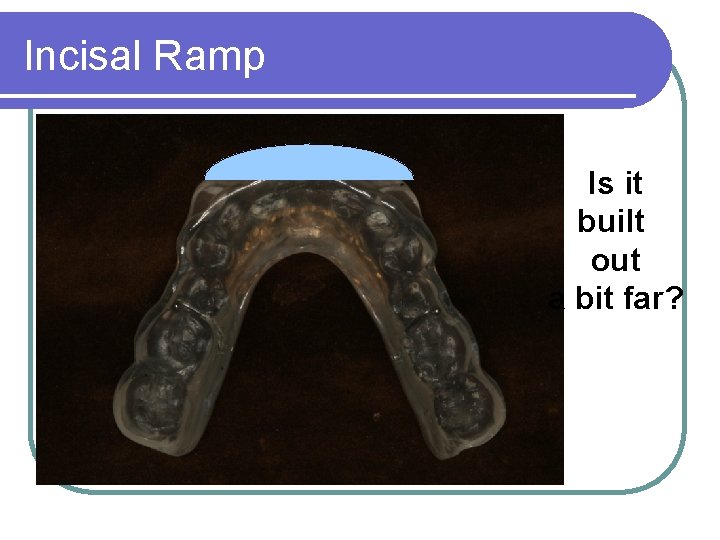 Incisal Ramp

Is it built out a bit far?